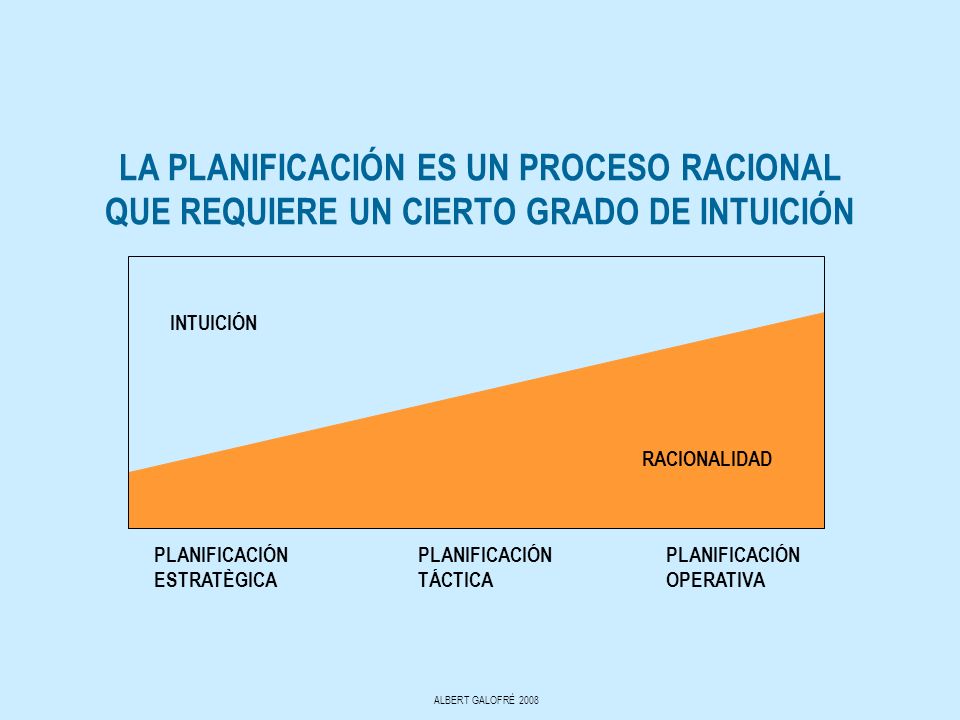 LA PLANIFICACIÓN ES UN PROCESO RACIONAL QUE REQUIERE UN CIERTO GRADO DE INTUICIÓN

INTUICIÓN

RACIONALIDAD

PLANIFICACIÓN ESTRATÈGICA

PLANIFICACIÓN TÁCTICA

PLANIFICACIÓN OPERATIVA

ALBERT GALOFRÉ 2008